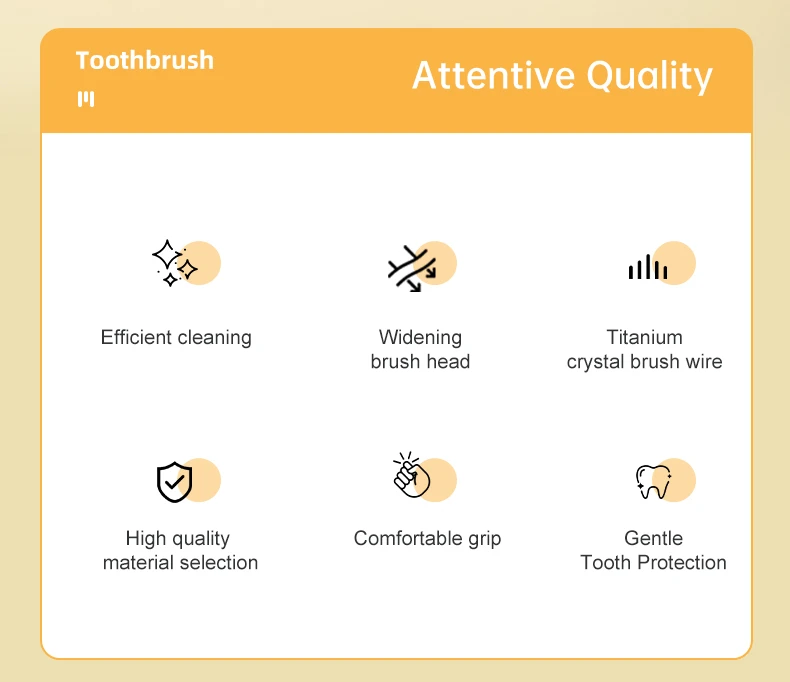 Toothbrush

Attentive Quality

Efficient cleaning

Widening brush head

Titanium crystal brush wire

High quality material selection

Comfortable grip

Gentle Tooth Protection